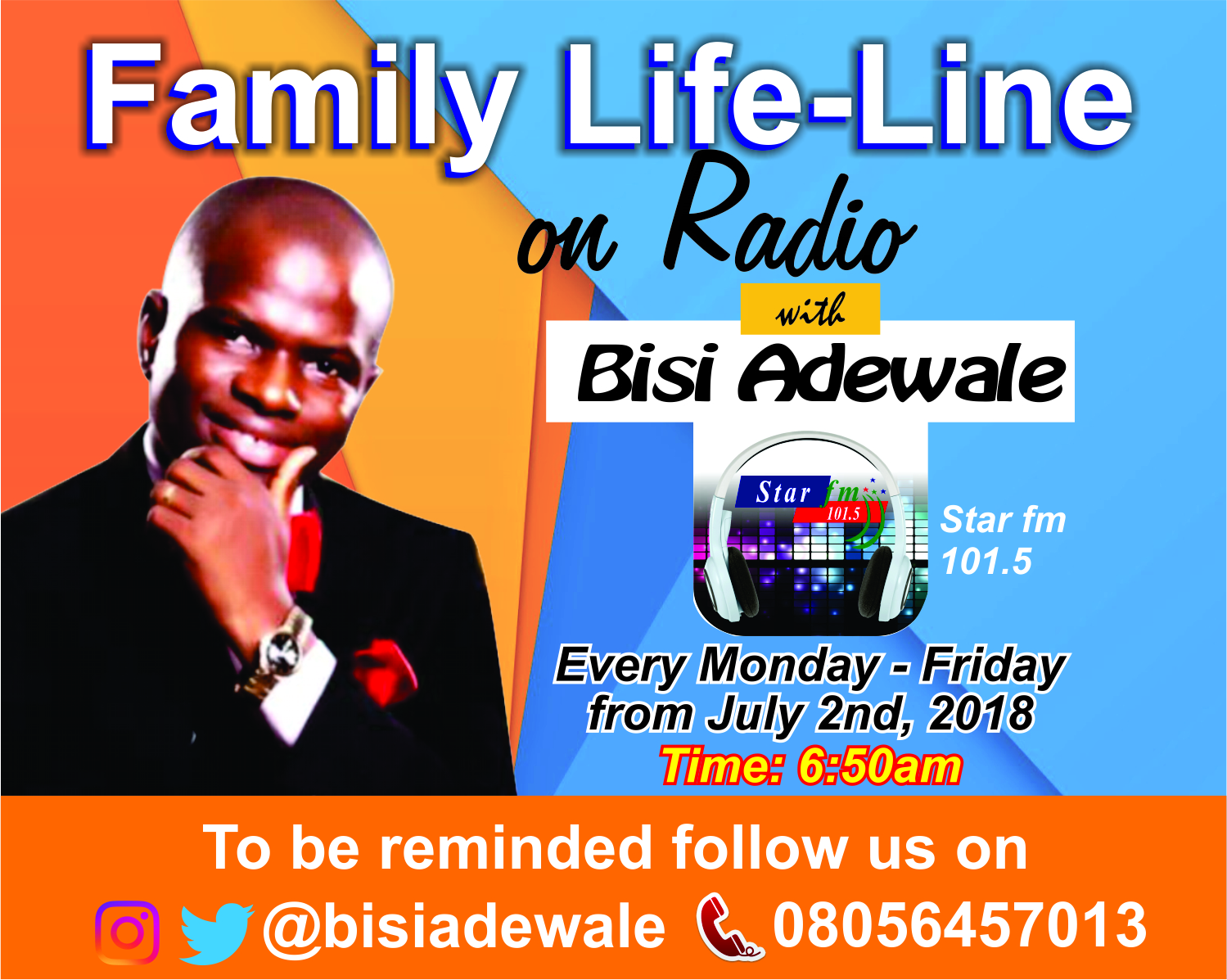 Family Life-Line

on Radio

with

Bisi Adewale

Star fm 101.5

Star fm 101.5

Every Monday - Friday from July 2nd, 2018

Time: 6:50am

To be reminded follow us on

@bisiadewale 08056457013